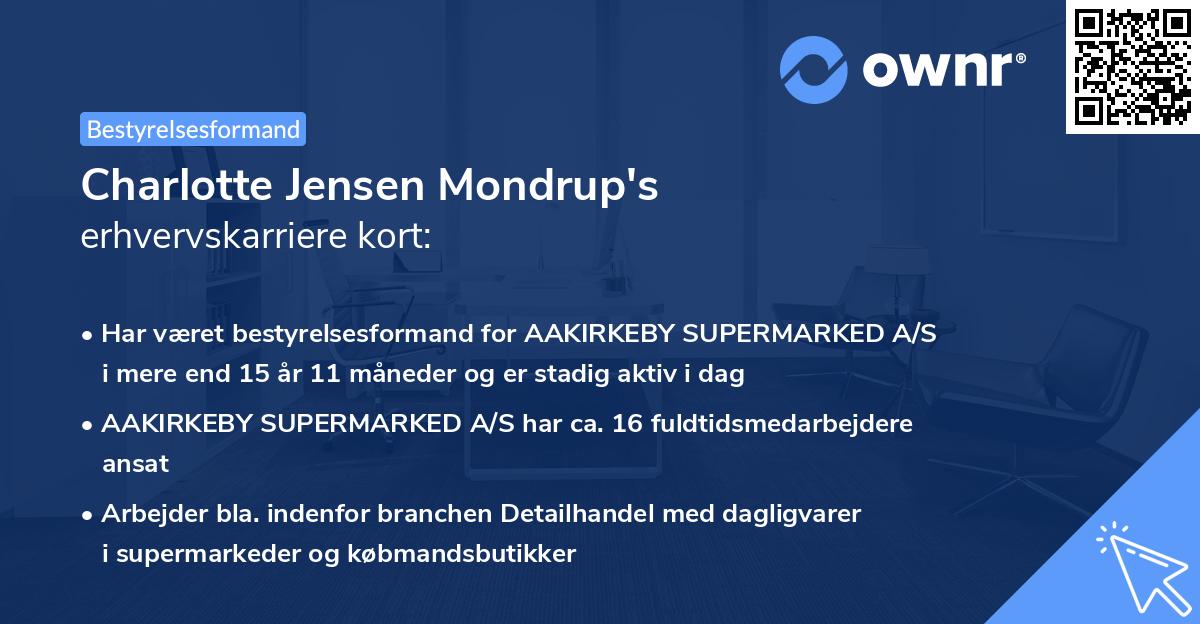 ownr®

Bestyrelsesformand

Charlotte Jensen Mondrup's
erhvervskarriere kort:

• Har været bestyrelsesformand for AAKIRKEBY SUPERMARKED A/S i mere end 15 år 11 måneder og er stadig aktiv i dag

• AAKIRKEBY SUPERMARKED A/S har ca. 16 fuldtidsmedarbejdere ansat

• Arbejder bla. indenfor branchen Detailhandel med dagligvarer i supermarkeder og købmandsbutikker